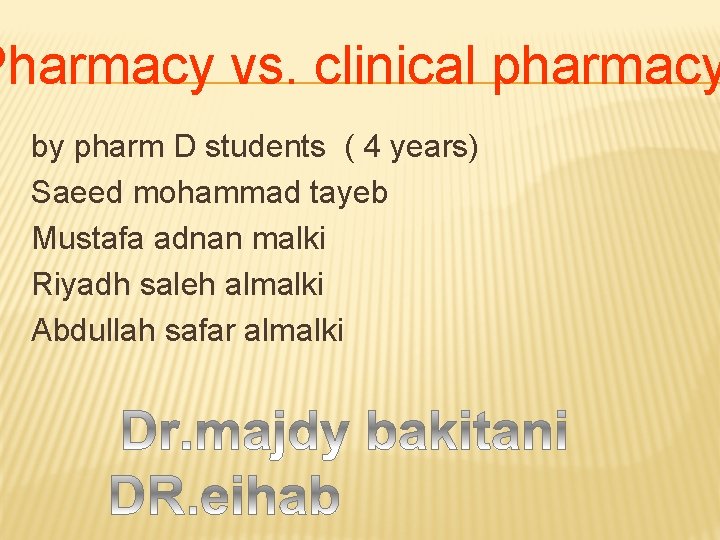 Pharmacy vs. clinical pharmacy

by pharm D students ( 4 years)
Saeed mohammad tayeb
Mustafa adnan malki
Riyadh saleh almalki
Abdullah safar almalki

Dr.majdy bakitani
DR.eihab